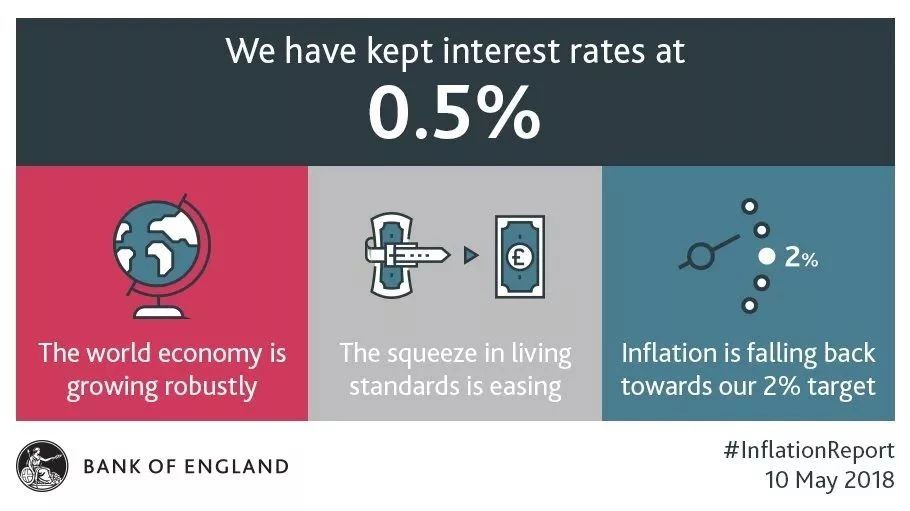 We have kept interest rates at
0.5%

The world economy is growing robustly

£

The squeeze in living standards is easing

2%

Inflation is falling back towards our 2% target

BANK OF ENGLAND

#InflationReport
10 May 2018